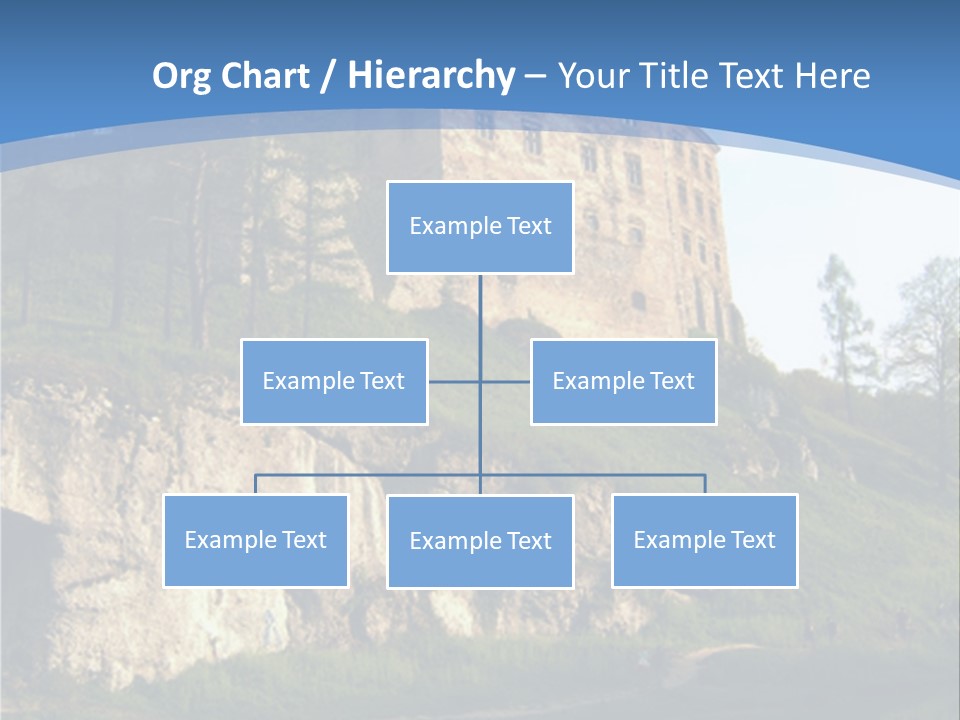 Org Chart / Hierarchy – Your Title Text Here

Example Text

Example Text

Example Text

Example Text

Example Text

Example Text